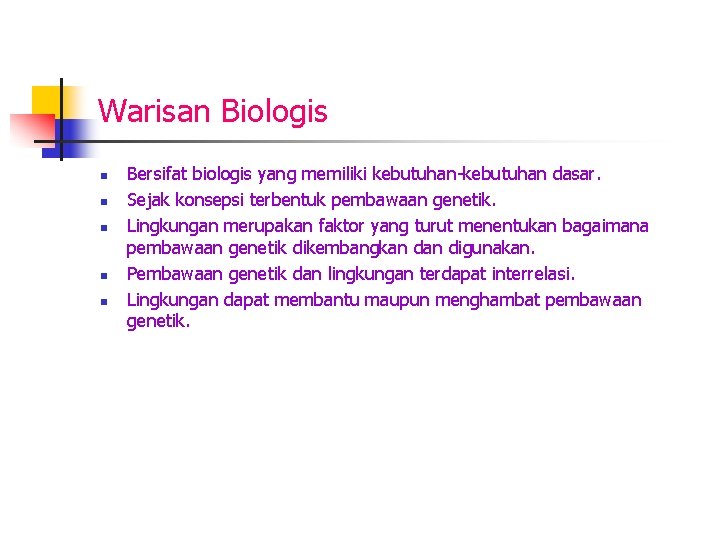 Warisan Biologis

- Bersifat biologis yang memiliki kebutuhan-kebutuhan dasar.
- Sejak konsepsi terbentuk pembawaan genetik.
- Lingkungan merupakan faktor yang turut menentukan bagaimana pembawaan genetik dikembangkan dan digunakan.
- Pembawaan genetik dan lingkungan terdapat interrelasi.
- Lingkungan dapat membantu maupun menghambat pembawaan genetik.